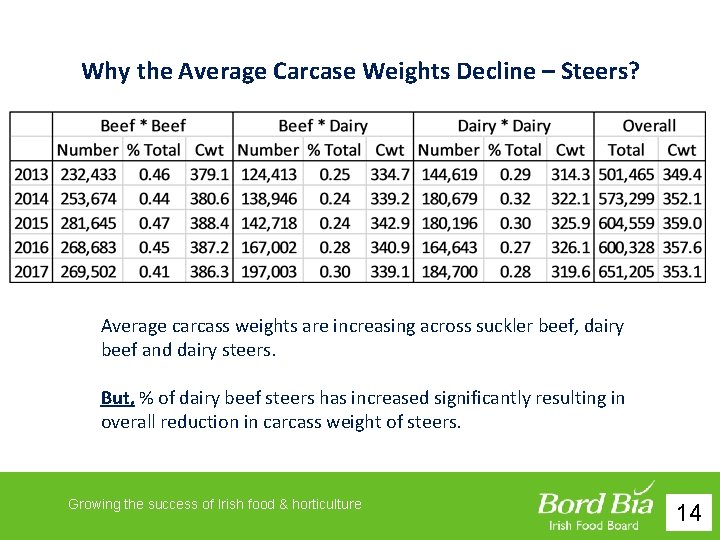 Why the Average Carcase Weights Decline – Steers?

| | Beef * Beef | | | Beef * Dairy | | | Dairy * Dairy | | | Overall | |
|---|---|---|---|---|---|---|---|---|---|---|---|
| | Number | % Total | Cwt | Number | % Total | Cwt | Number | % Total | Cwt | Total | Cwt |
| 2013 | 232,433 | 0.46 | 379.1 | 124,413 | 0.25 | 334.7 | 144,619 | 0.29 | 314.3 | 501,465 | 349.4 |
| 2014 | 253,674 | 0.44 | 380.6 | 138,946 | 0.24 | 339.2 | 180,679 | 0.32 | 322.1 | 573,299 | 352.1 |
| 2015 | 281,645 | 0.47 | 388.4 | 142,718 | 0.24 | 342.9 | 180,196 | 0.30 | 325.9 | 604,559 | 359.0 |
| 2016 | 268,683 | 0.45 | 387.2 | 167,002 | 0.28 | 340.9 | 164,643 | 0.27 | 326.1 | 600,328 | 357.6 |
| 2017 | 269,502 | 0.41 | 386.3 | 197,003 | 0.30 | 339.1 | 184,700 | 0.28 | 319.6 | 651,205 | 353.1 |

Average carcass weights are increasing across suckler beef, dairy beef and dairy steers.

But, % of dairy beef steers has increased significantly resulting in overall reduction in carcass weight of steers.

Growing the success of Irish food & horticulture

Bord Bia
Irish Food Board

14